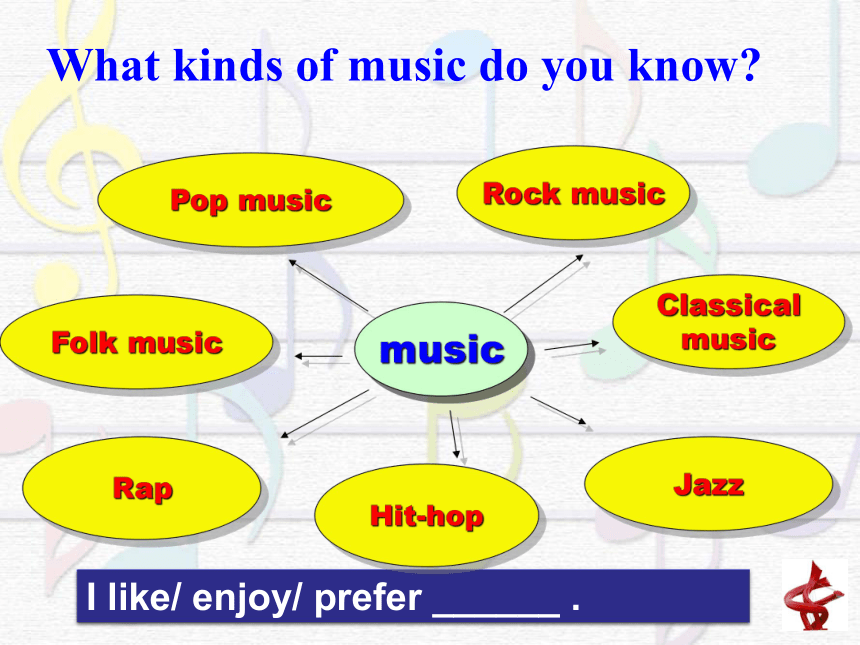 What kinds of music do you know?

Pop music

Rock music

Folk music

music

Classical music

Rap

Hit-hop

Jazz

I like/ enjoy/ prefer ______ .